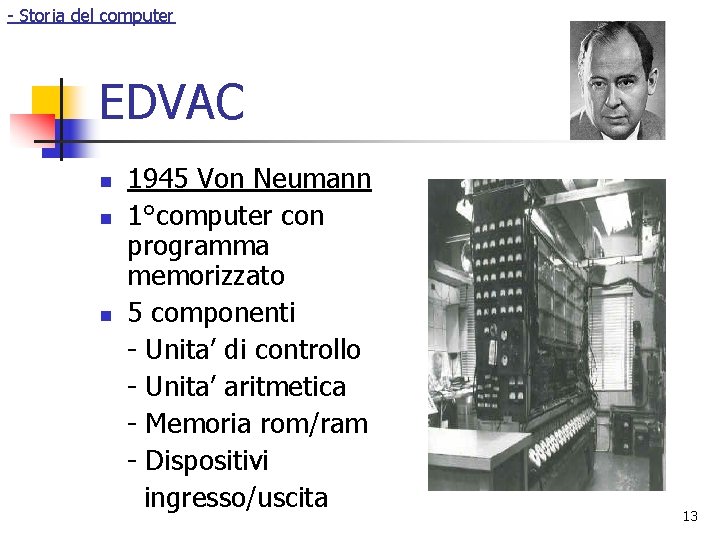 - Storia del computer

EDVAC

- 1945 Von Neumann
- 1°computer con programma memorizzato
- 5 componenti
- Unita' di controllo
- Unita' aritmetica
- Memoria rom/ram
- Dispositivi ingresso/uscita

13